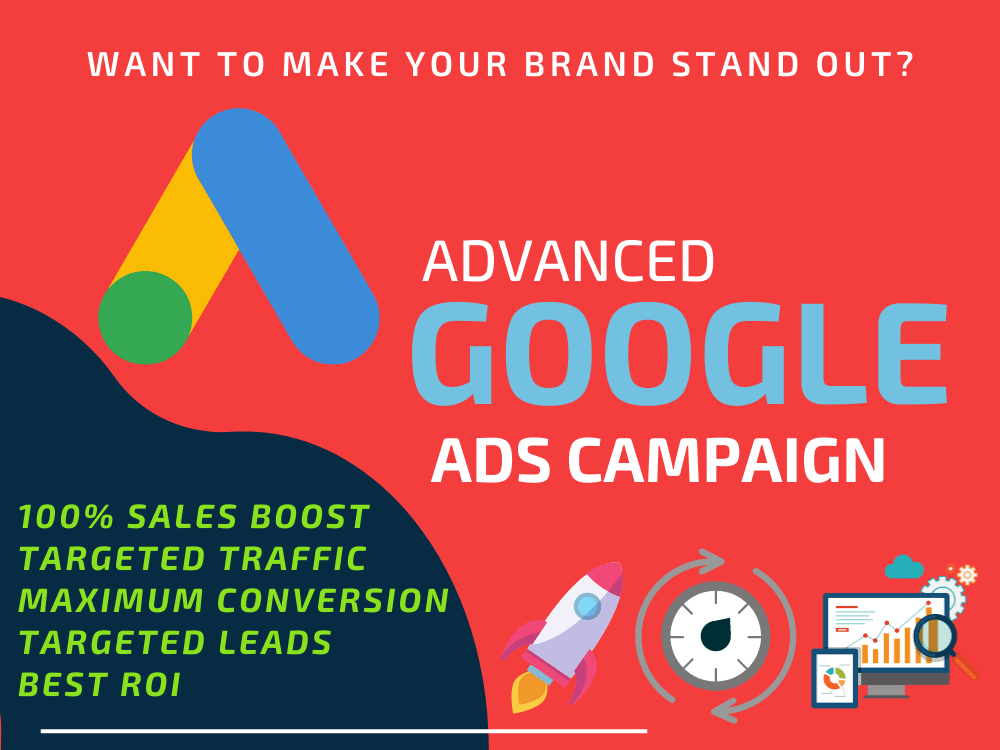 WANT TO MAKE YOUR BRAND STAND OUT?

ADVANCED
GOOGLE
ADS CAMPAIGN

100% SALES BOOST
TARGETED TRAFFIC
MAXIMUM CONVERSION
TARGETED LEADS
BEST ROI